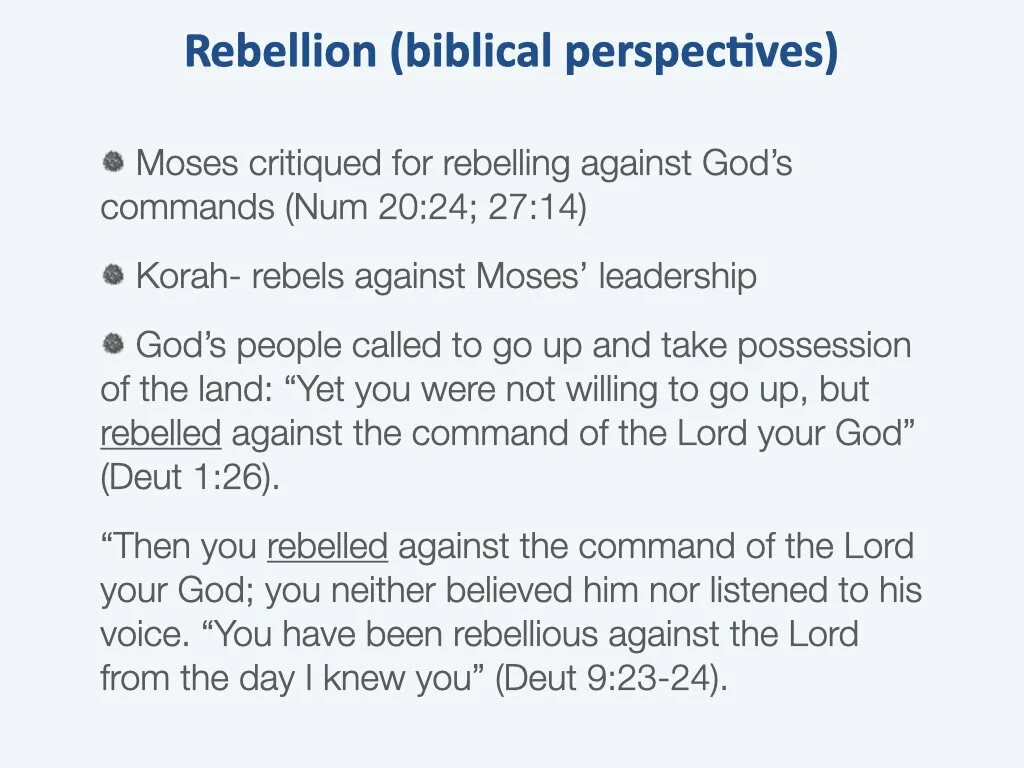 Rebellion (biblical perspectives)

Moses critiqued for rebelling against God’s commands (Num 20:24; 27:14)

Korah- rebels against Moses’ leadership

God’s people called to go up and take possession of the land: “Yet you were not willing to go up, but rebelled against the command of the Lord your God” (Deut 1:26).

“Then you rebelled against the command of the Lord your God; you neither believed him nor listened to his voice. “You have been rebellious against the Lord from the day I knew you” (Deut 9:23-24).